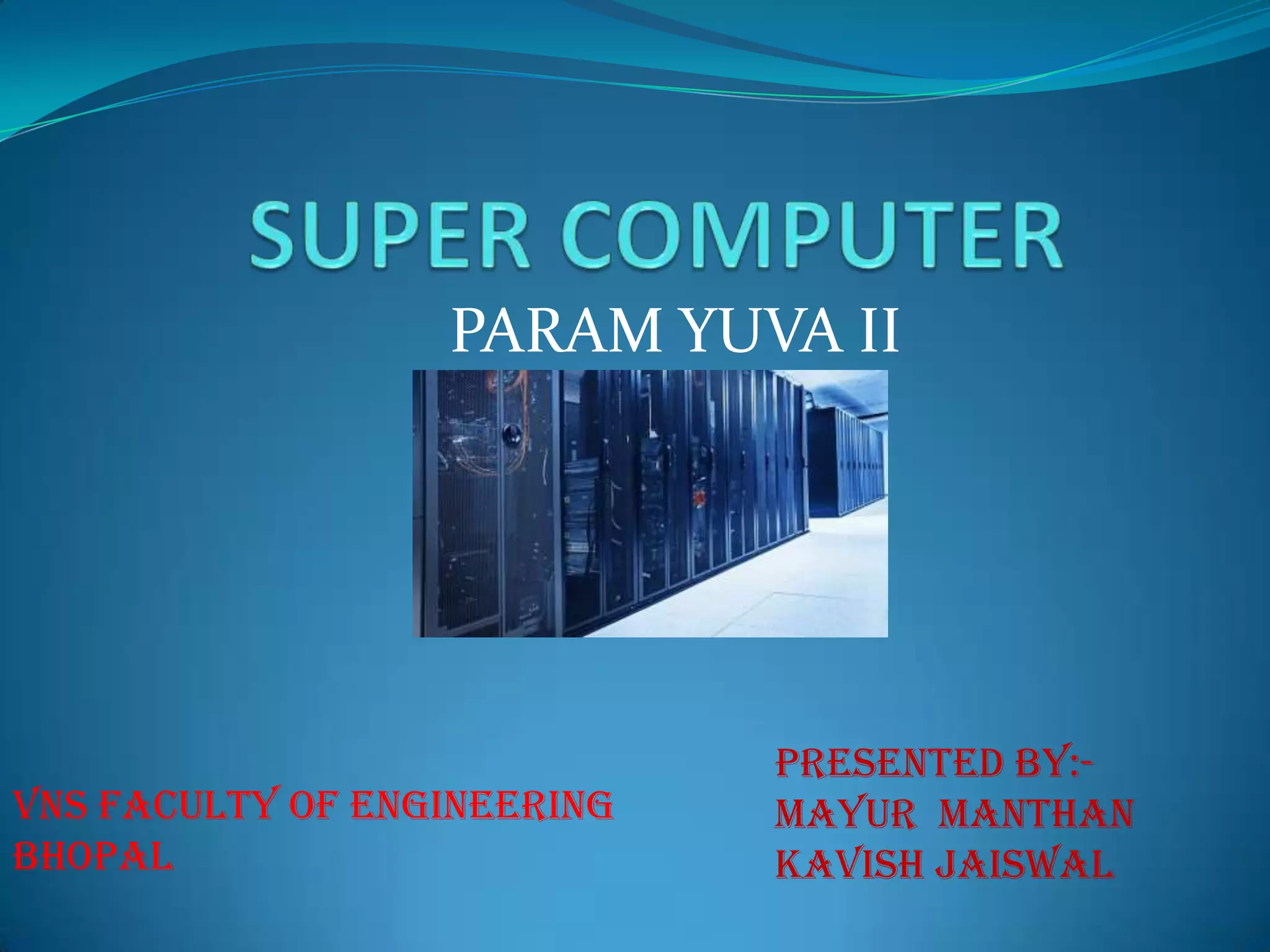 SUPER COMPUTER

PARAM YUVA II

VNS FACULTY OF ENGINEERING
BHOPAL

PRESENTED BY:-
MAYUR MANTHAN
KAVISH JAISWAL